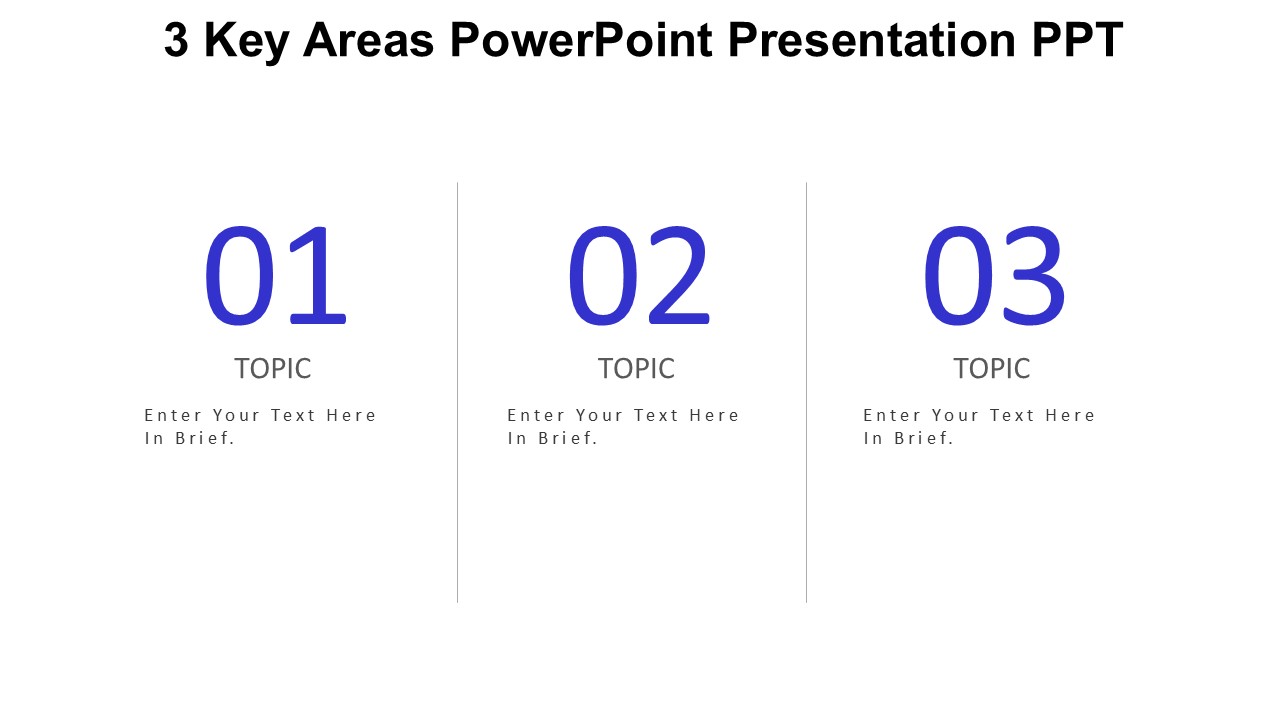 3 Key Areas PowerPoint Presentation PPT

01

TOPIC

Enter Your Text Here In Brief.

02

TOPIC

Enter Your Text Here In Brief.

03

TOPIC

Enter Your Text Here In Brief.